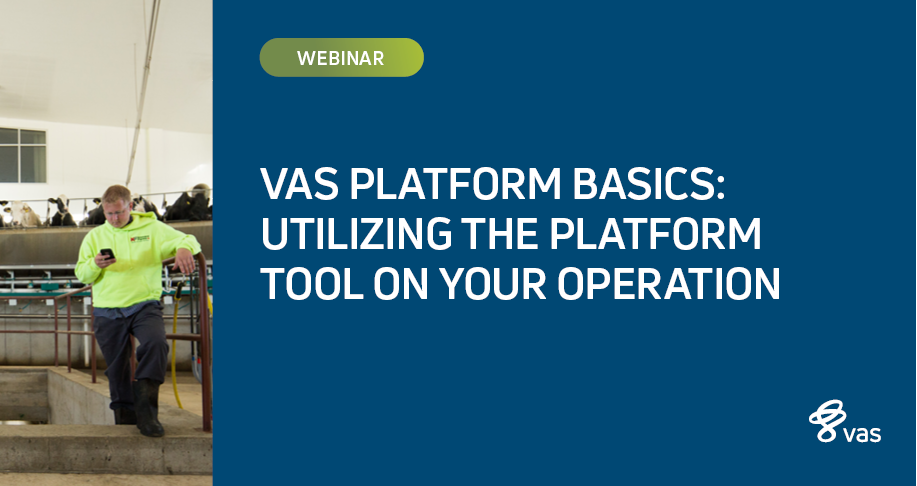 WEBINAR

VAS PLATFORM BASICS: UTILIZING THE PLATFORM TOOL ON YOUR OPERATION

vas